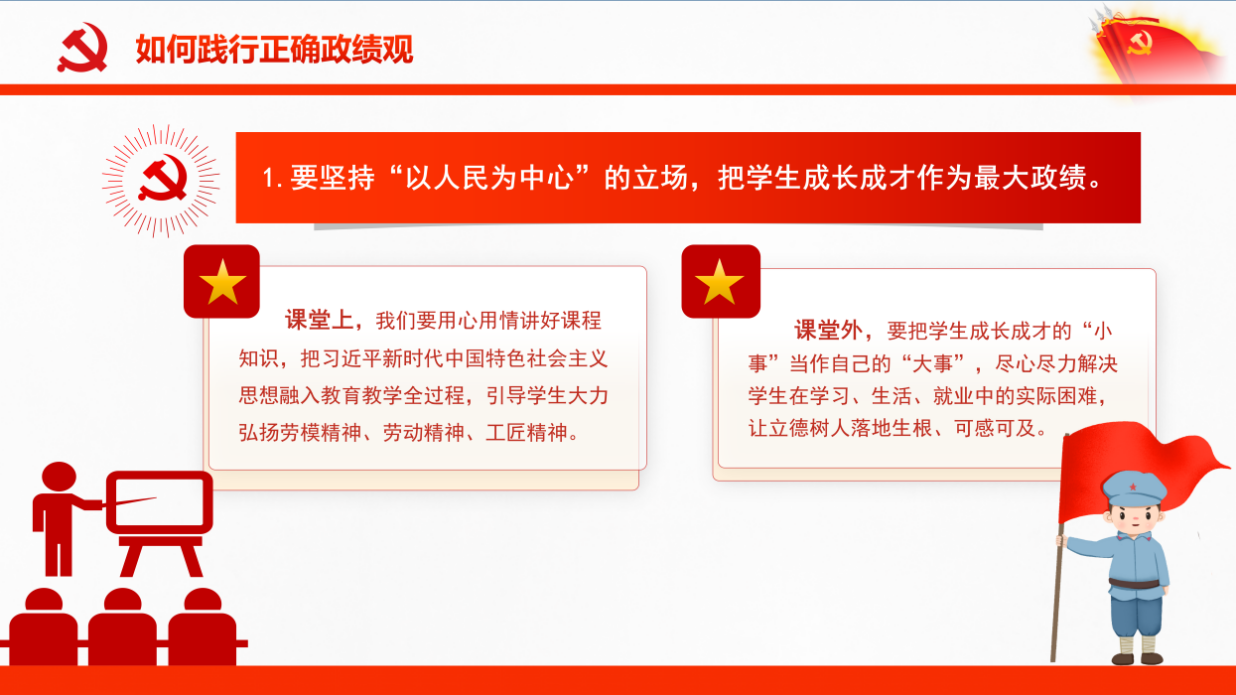 如何践行正确政绩观

1. 要坚持“以人民为中心”的立场，把学生成长成才作为最大政绩。

课堂上，我们要用心用情讲好课程知识，把习近平新时代中国特色社会主义思想融入教育教学全过程，引导学生大力弘扬劳模精神、劳动精神、工匠精神。

课堂外，要把学生成长成才的“小事”当作自己的“大事”，尽心尽力解决学生在学习、生活、就业中的实际困难，让立德树人落地生根、可感可及。